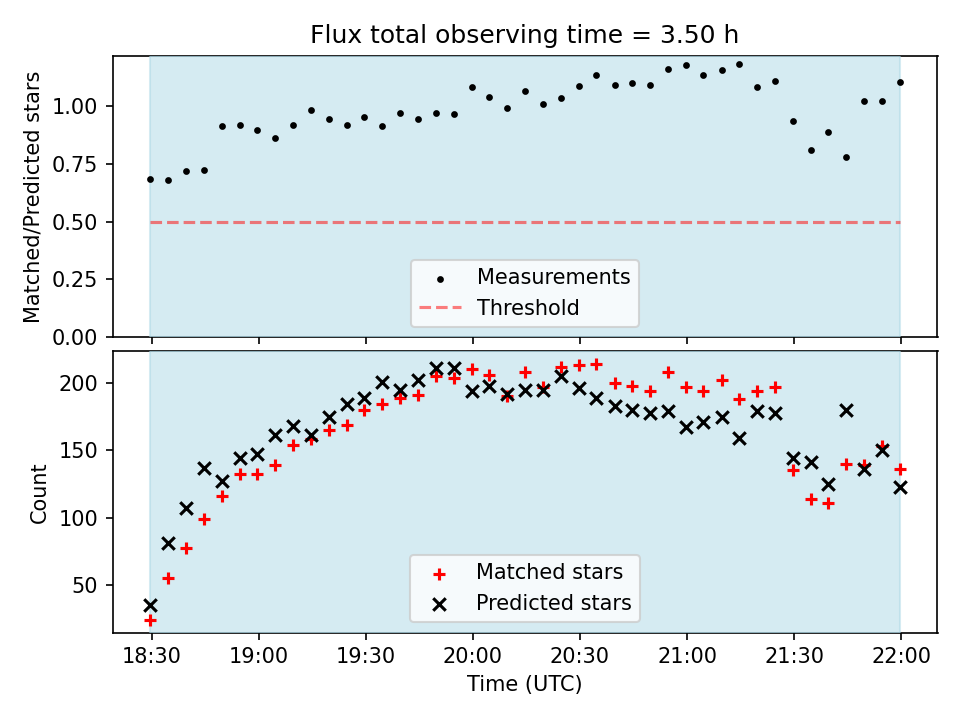 Flux total observing time = 3.50 h

Matched/Predicted stars

1.00
0.75
0.50
0.25
0.00

Measurements
Threshold

Count

200
150
100
50

Matched stars
Predicted stars

18:30
19:00
19:30
20:00
20:30
21:00
21:30
22:00

Time (UTC)